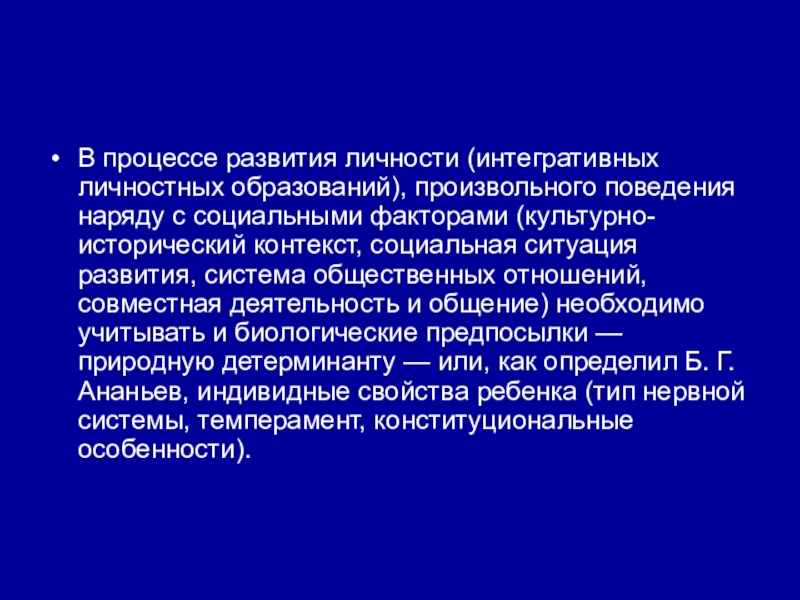 • В процессе развития личности (интегративных личностных образований), произвольного поведения наряду с социальными факторами (культурно-исторический контекст, социальная ситуация развития, система общественных отношений, совместная деятельность и общение) необходимо учитывать и биологические предпосылки — природную детерминанту — или, как определил Б. Г. Ананьев, индивидные свойства ребенка (тип нервной системы, темперамент, конституциональные особенности).